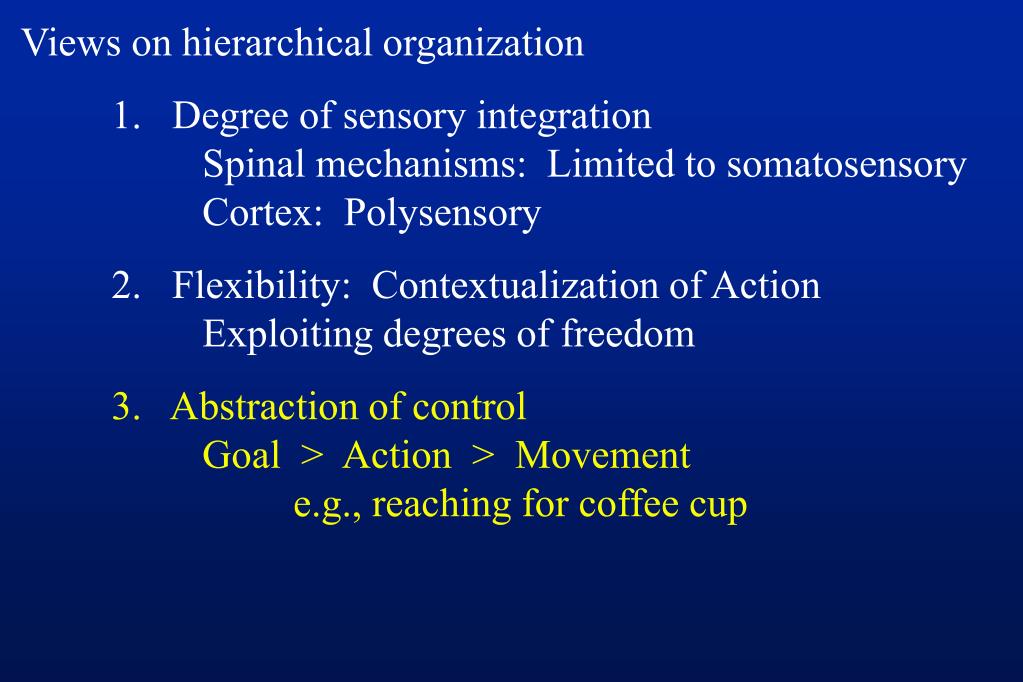 Views on hierarchical organization

1. Degree of sensory integration
Spinal mechanisms: Limited to somatosensory
Cortex: Polysensory

2. Flexibility: Contextualization of Action
Exploiting degrees of freedom

3. Abstraction of control
Goal > Action > Movement
e.g., reaching for coffee cup